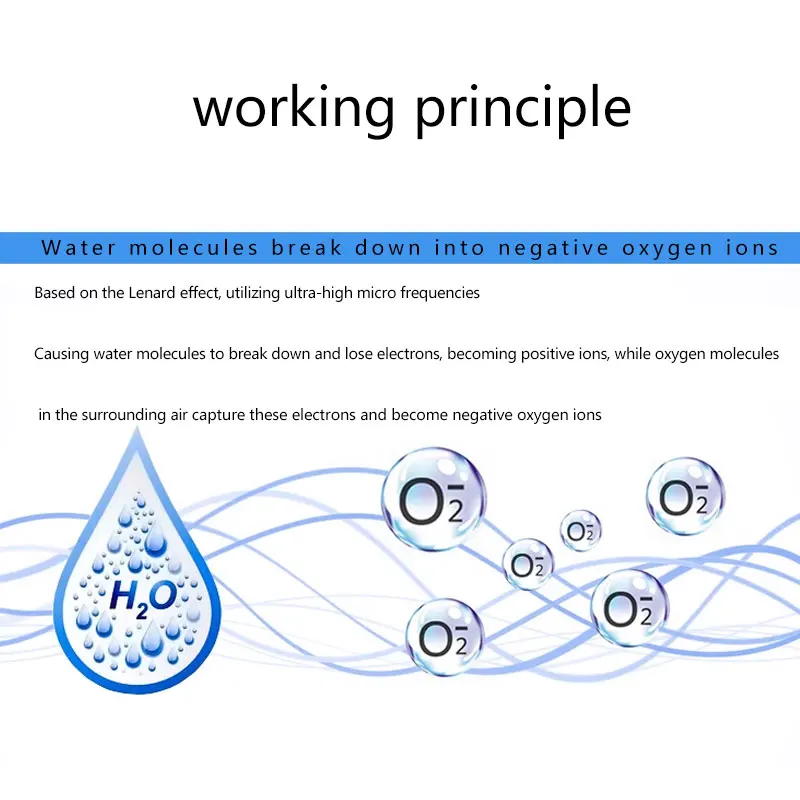 working principle

Water molecules break down into negative oxygen ions

Based on the Lenard effect, utilizing ultra-high micro frequencies

Causing water molecules to break down and lose electrons, becoming positive ions, while oxygen molecules

in the surrounding air capture these electrons and become negative oxygen ions

$H_2O$

$O_2^-$

$O_2^-$

$O_2^-$

$O_2^-$

$O_2^-$

$O_2^-$